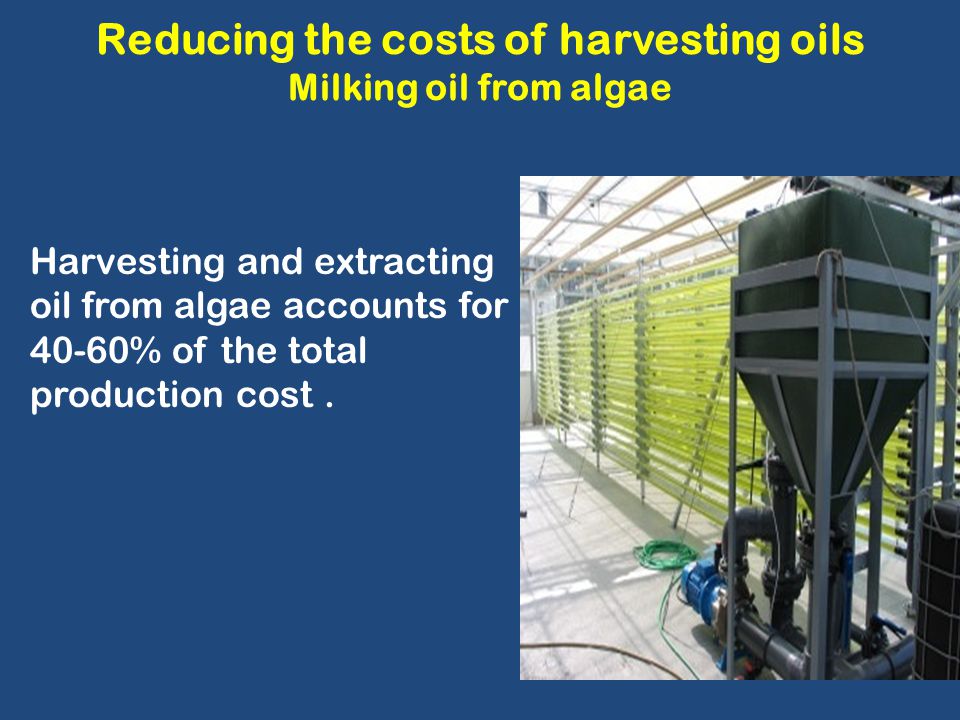 Reducing the costs of harvesting oils
Milking oil from algae

Harvesting and extracting oil from algae accounts for 40-60% of the total production cost .